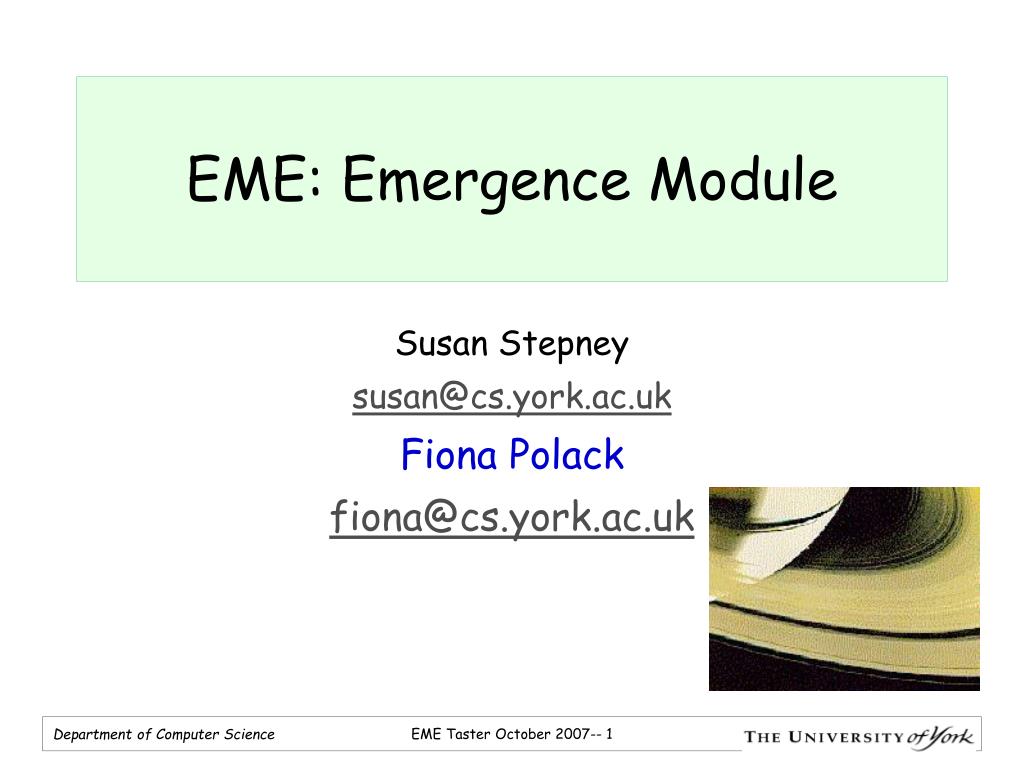 EME: Emergence Module

Susan Stepney
susan@cs.york.ac.uk
Fiona Polack
fiona@cs.york.ac.uk

Department of Computer Science EME Taster October 2007-- 1 THE UNIVERSITY of York